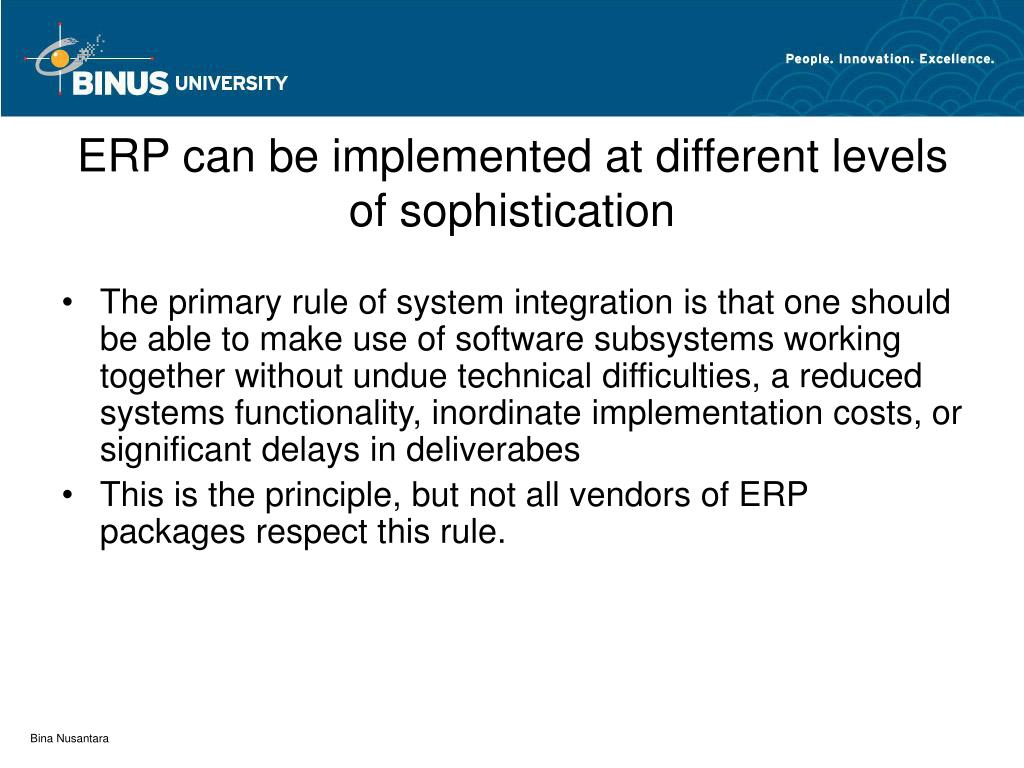 BINUS UNIVERSITY

People. Innovation. Excellence.

ERP can be implemented at different levels of sophistication

• The primary rule of system integration is that one should be able to make use of software subsystems working together without undue technical difficulties, a reduced systems functionality, inordinate implementation costs, or significant delays in deliverabes
• This is the principle, but not all vendors of ERP packages respect this rule.

Bina Nusantara